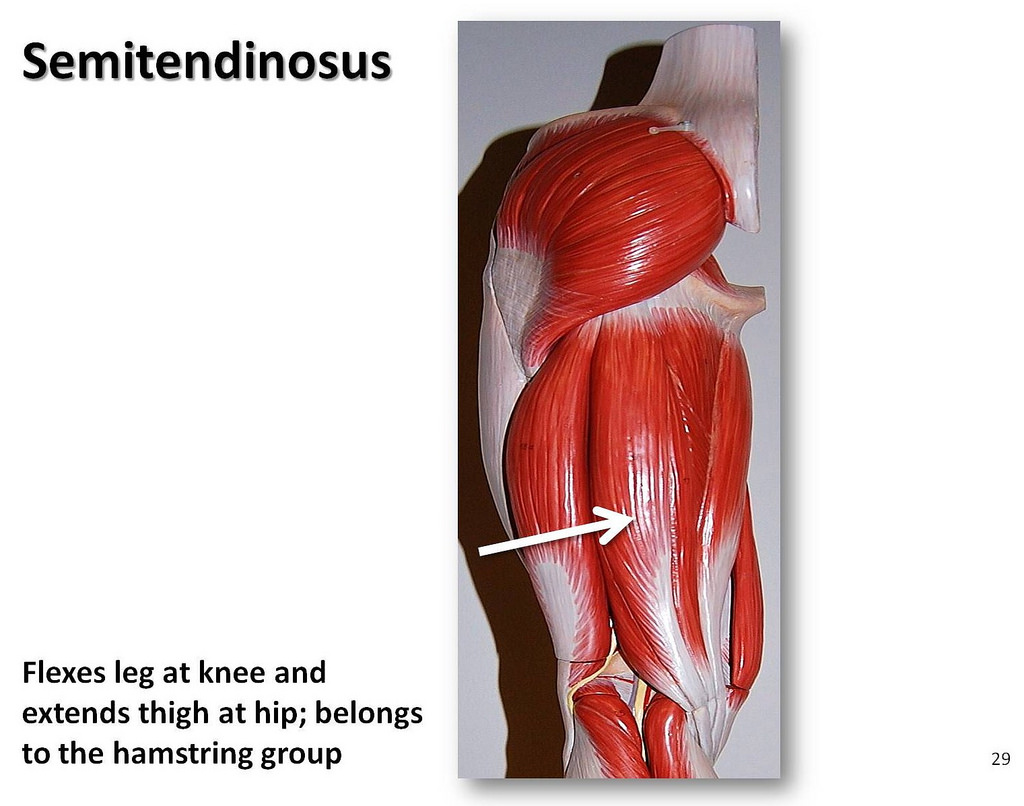 Semitendinosus

Flexes leg at knee and extends thigh at hip; belongs to the hamstring group

29